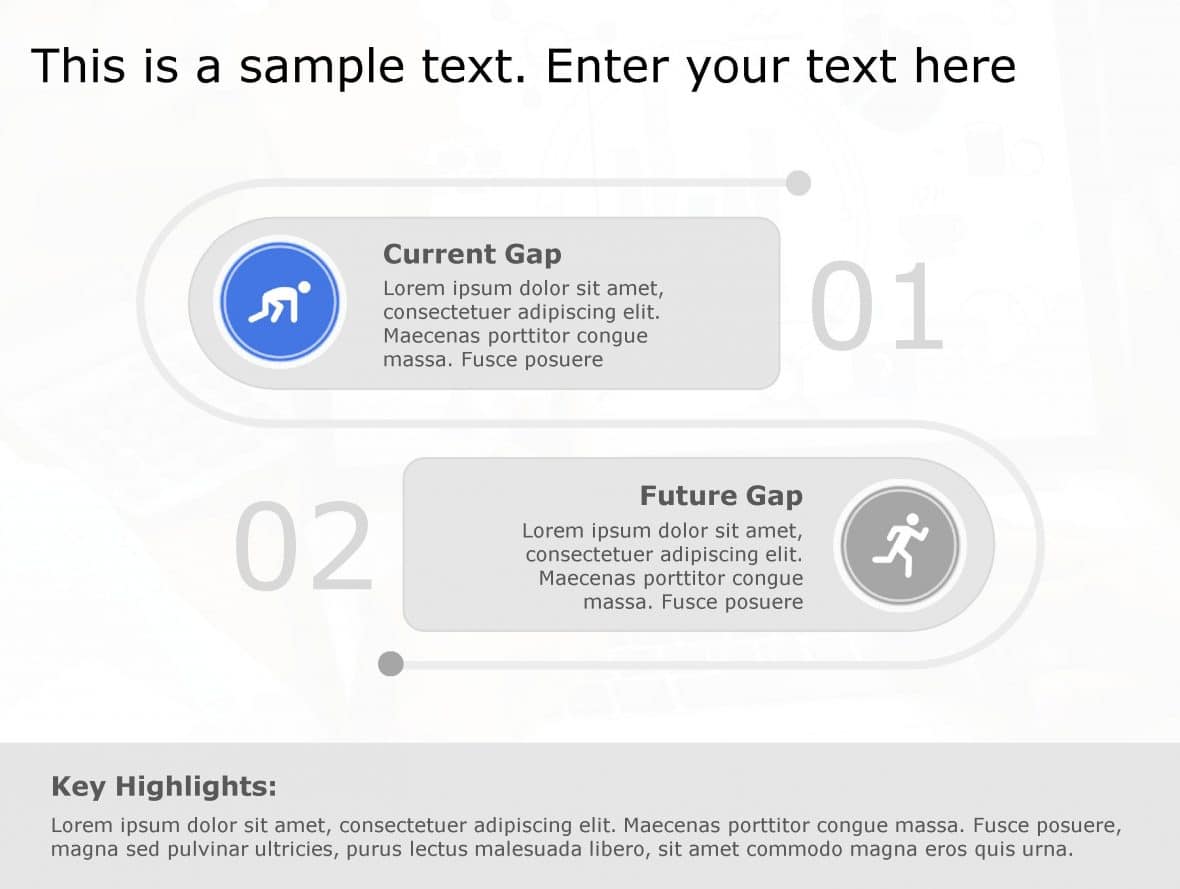 This is a sample text. Enter your text here

Current Gap
Lorem ipsum dolor sit amet, consectetuer adipiscing elit. Maecenas porttitor congue massa. Fusce posuere

01

02

Future Gap
Lorem ipsum dolor sit amet, consectetuer adipiscing elit. Maecenas porttitor congue massa. Fusce posuere

Key Highlights:
Lorem ipsum dolor sit amet, consectetuer adipiscing elit. Maecenas porttitor congue massa. Fusce posuere, magna sed pulvinar ultricies, purus lectus malesuada libero, sit amet commodo magna eros quis urna.